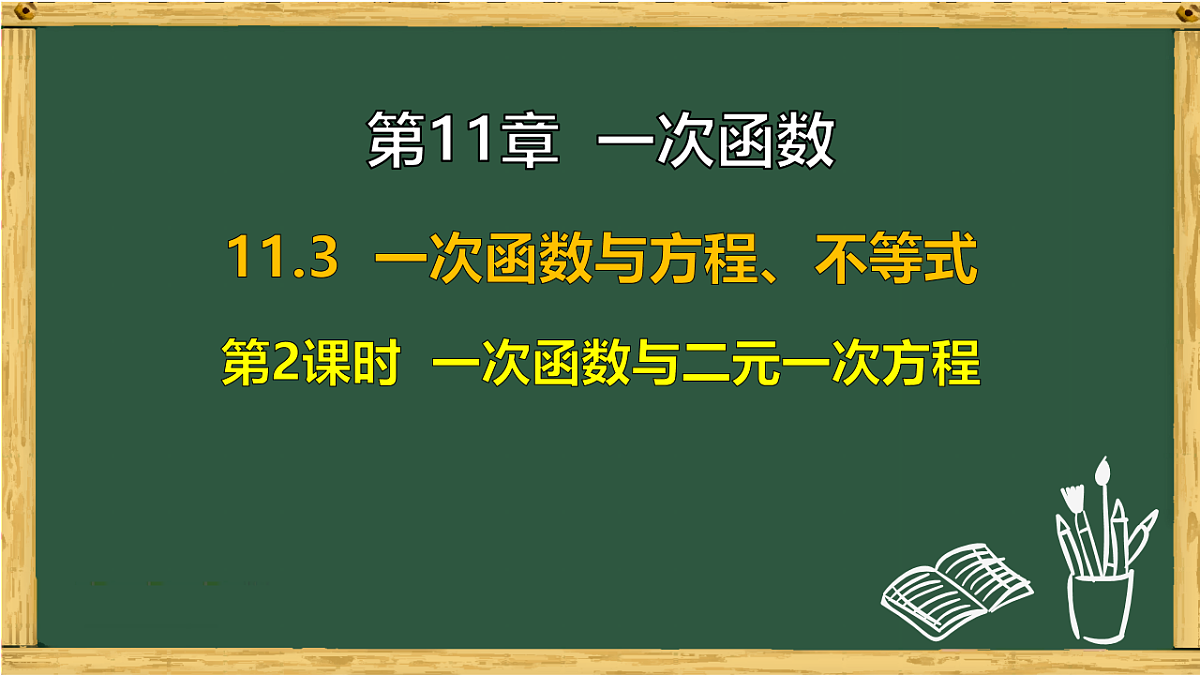 第11章 一次函数

11.3 一次函数与方程、不等式

第2课时 一次函数与二元一次方程